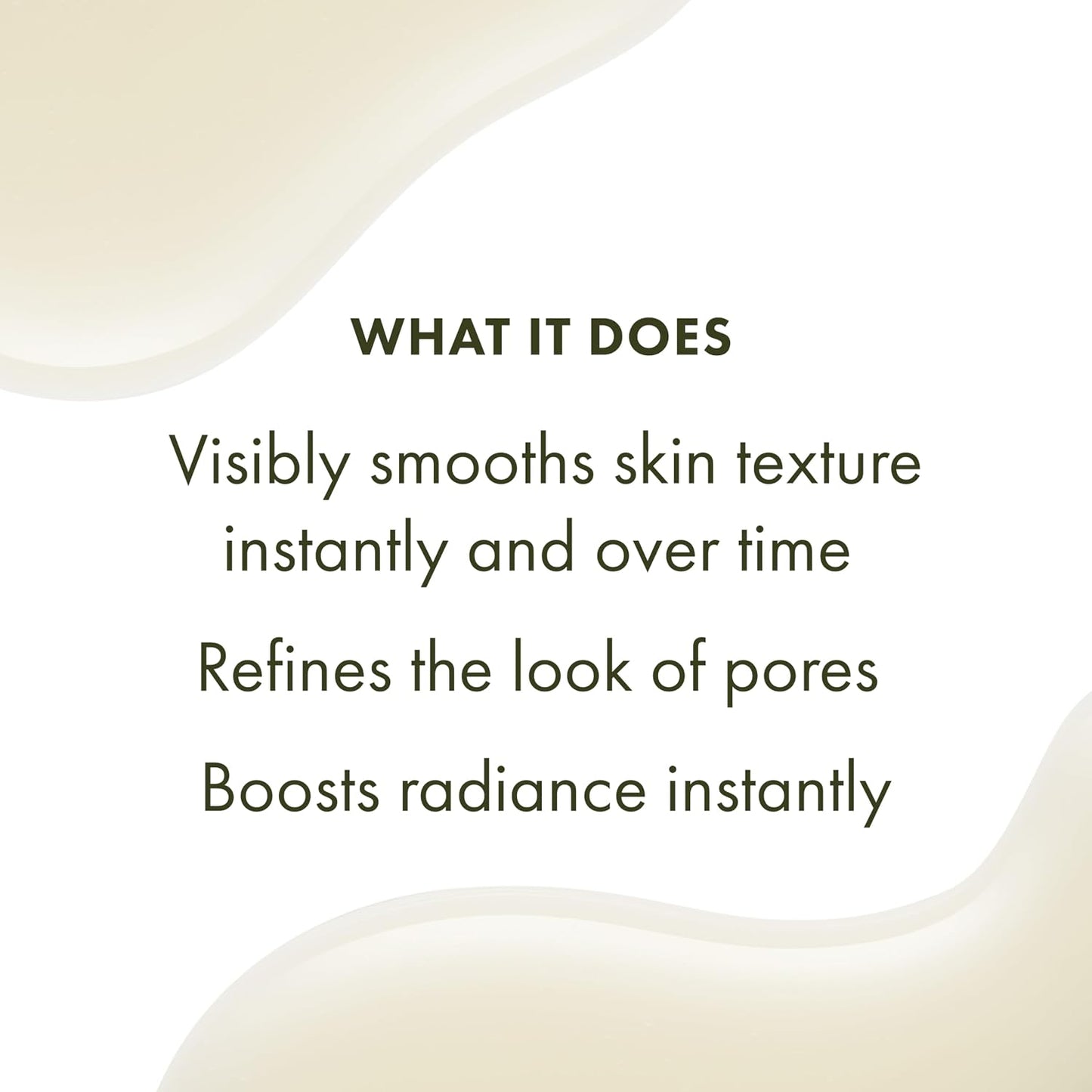 WHAT IT DOES

Visibly smooths skin texture instantly and over time

Refines the look of pores

Boosts radiance instantly